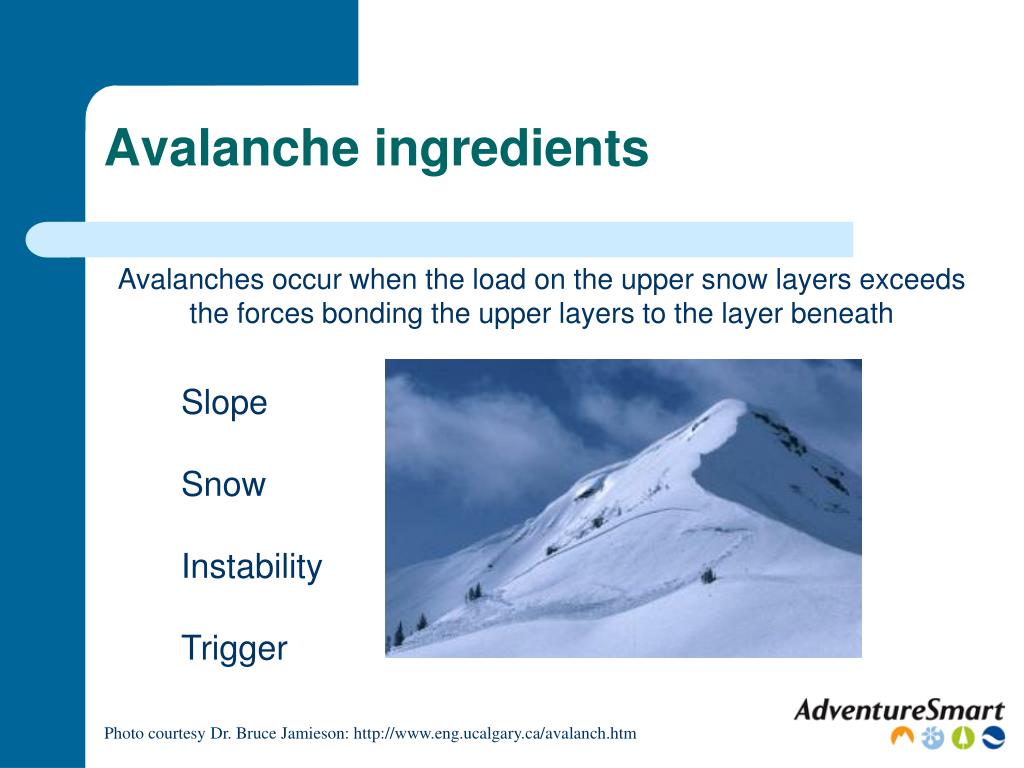 Avalanche ingredients

Avalanches occur when the load on the upper snow layers exceeds the forces bonding the upper layers to the layer beneath

Slope

Snow

Instability

Trigger

Photo courtesy Dr. Bruce Jamieson: http://www.eng.ucalgary.ca/avalanch.htm

AdventureSmart